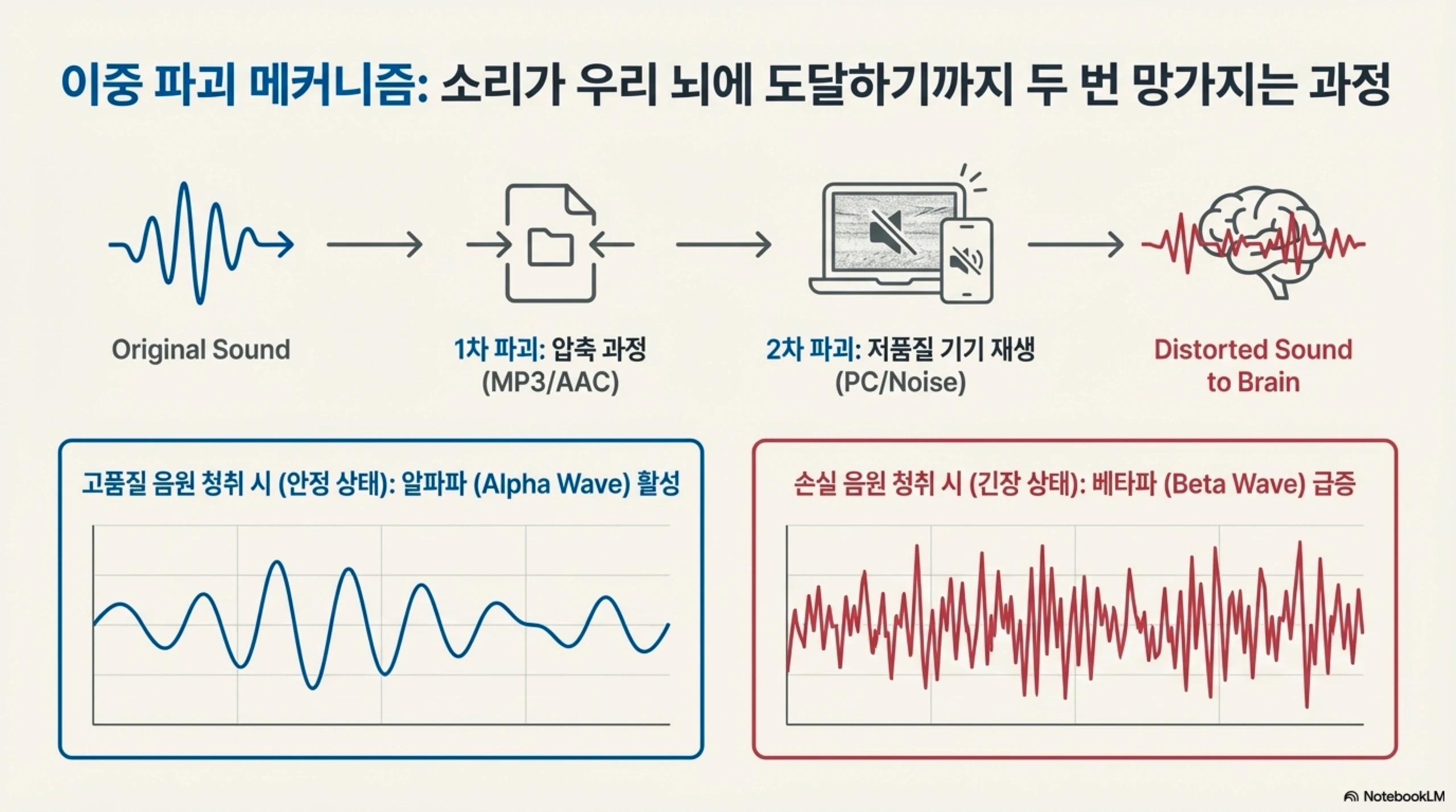 이중 파괴 메커니즘: 소리가 우리 뇌에 도달하기까지 두 번 망가지는 과정

Original Sound

1차 파괴: 압축 과정 (MP3/AAC)

2차 파괴: 저품질 기기 재생 (PC/Noise)

Distorted Sound to Brain

고품질 음원 청취 시 (안정 상태): 알파파 (Alpha Wave) 활성

손실 음원 청취 시 (긴장 상태): 베타파 (Beta Wave) 급증

NotebookLM